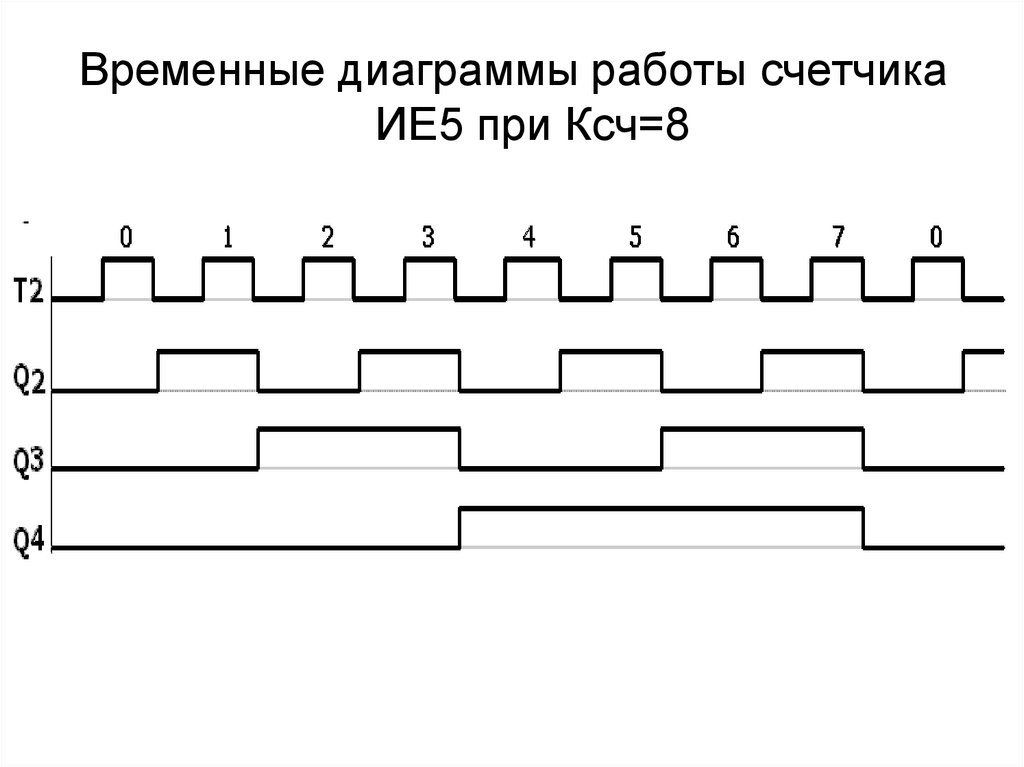 Временные диаграммы работы счетчика ИЕ5 при Ксч=8

0 1 2 3 4 5 6 7 0

T2

Q2

Q3

Q4